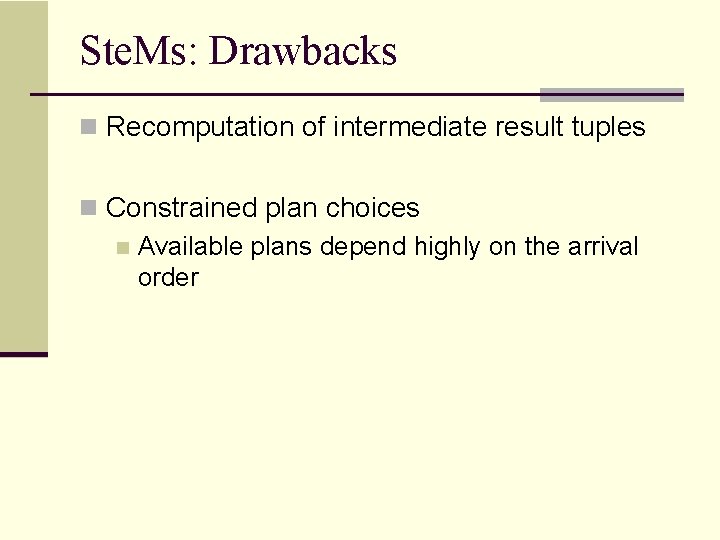 SteMs: Drawbacks

Recomputation of intermediate result tuples

Constrained plan choices

Available plans depend highly on the arrival order